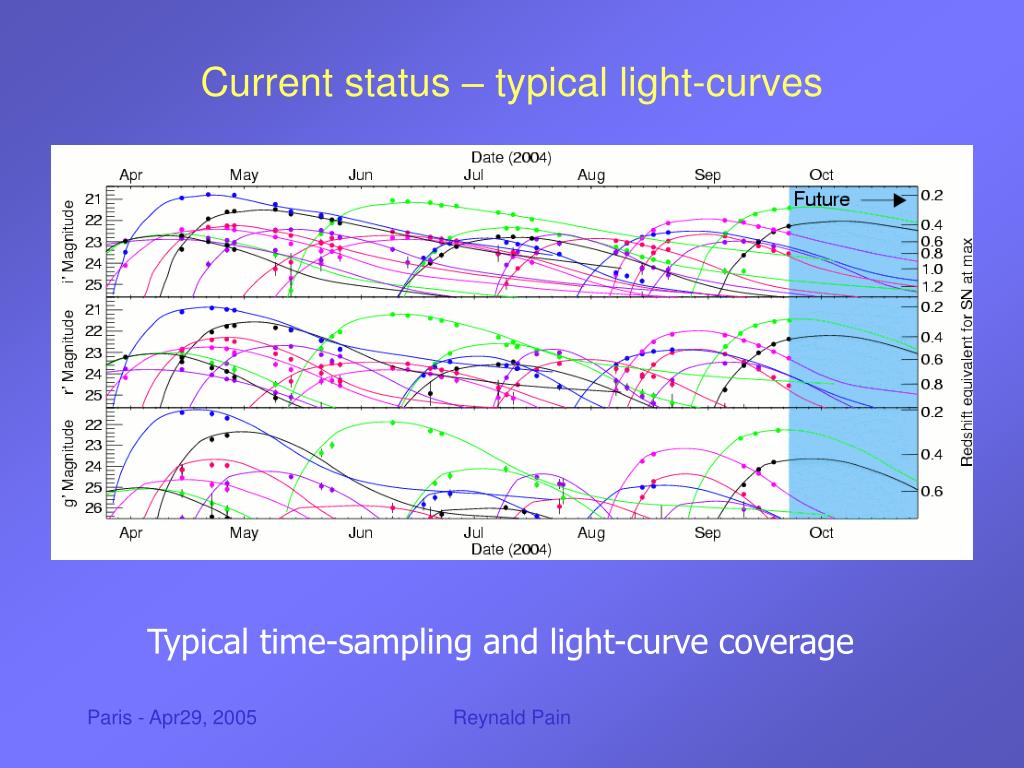 Current status – typical light-curves

Date (2004)

Apr May Jun Jul Aug Sep Oct

Future

i' Magnitude

21
22
23
24
25

0.2
0.4
0.6
0.8
1.0
1.2

r' Magnitude

21
22
23
24
25

0.2
0.4
0.6
0.8

g' Magnitude

22
23
24
25
26

0.2
0.4
0.6

Redshift equivalent for SN at max

Apr May Jun Jul Aug Sep Oct

Date (2004)

Typical time-sampling and light-curve coverage

Paris - Apr29, 2005

Reynald Pain